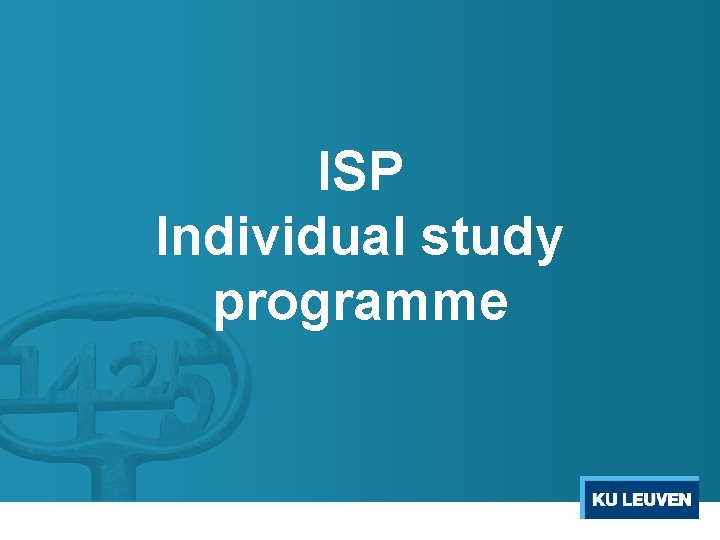 ISP
Individual study programme

1425

KU LEUVEN